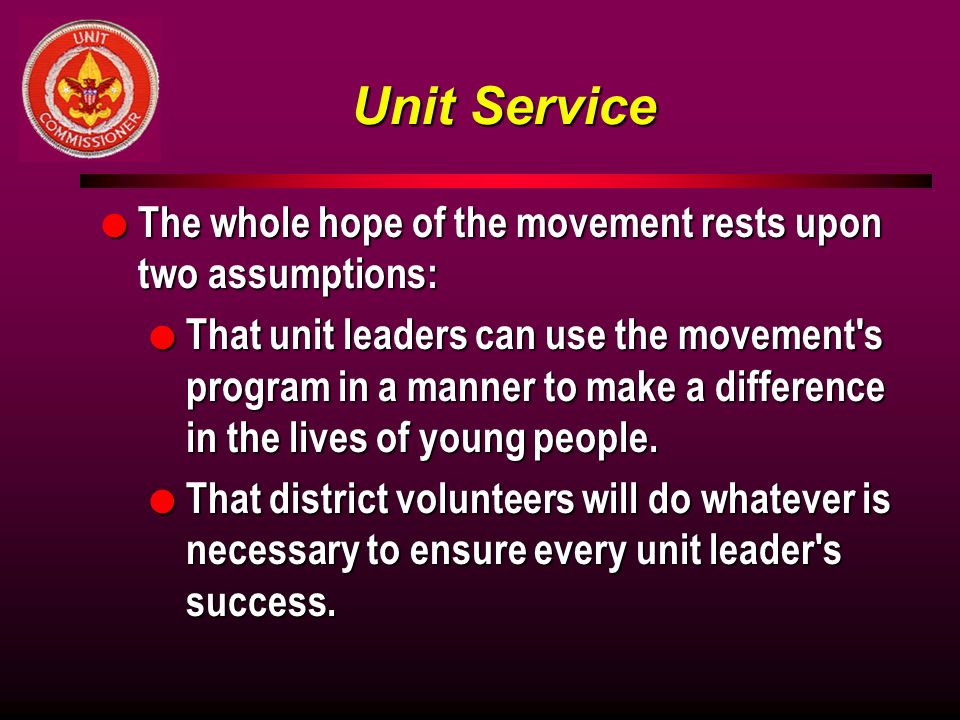 UNIT COMMISSIONER

Unit Service

The whole hope of the movement rests upon two assumptions:

That unit leaders can use the movement's program in a manner to make a difference in the lives of young people.

That district volunteers will do whatever is necessary to ensure every unit leader's success.